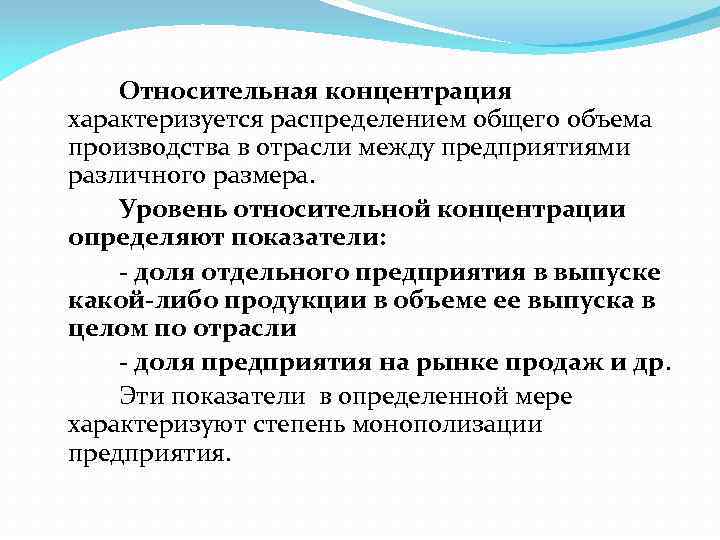 Относительная концентрация характеризуется распределением общего объема производства в отрасли между предприятиями различного размера.

Уровень относительной концентрации определяют показатели:

- доля отдельного предприятия в выпуске какой-либо продукции в объеме ее выпуска в целом по отрасли

- доля предприятия на рынке продаж и др.

Эти показатели в определенной мере характеризуют степень монополизации предприятия.